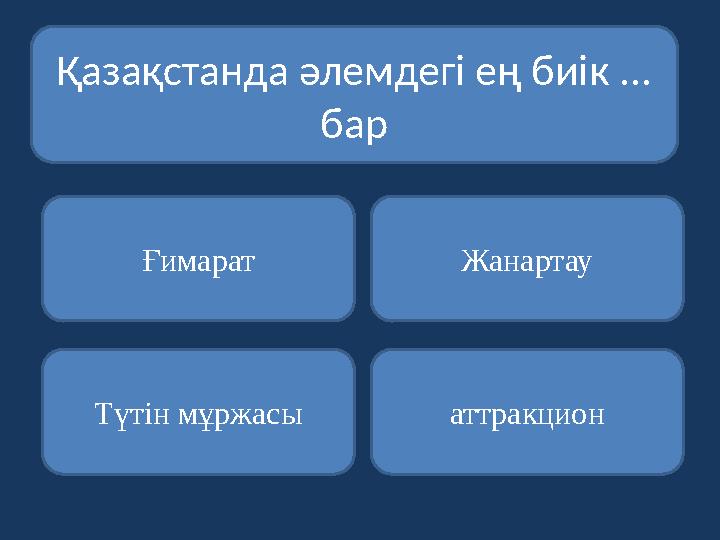 Қазақстанда әлемдегі ең биік ... бар

Ғимарат

Жанартау

Түтін мұржасы

аттракцион